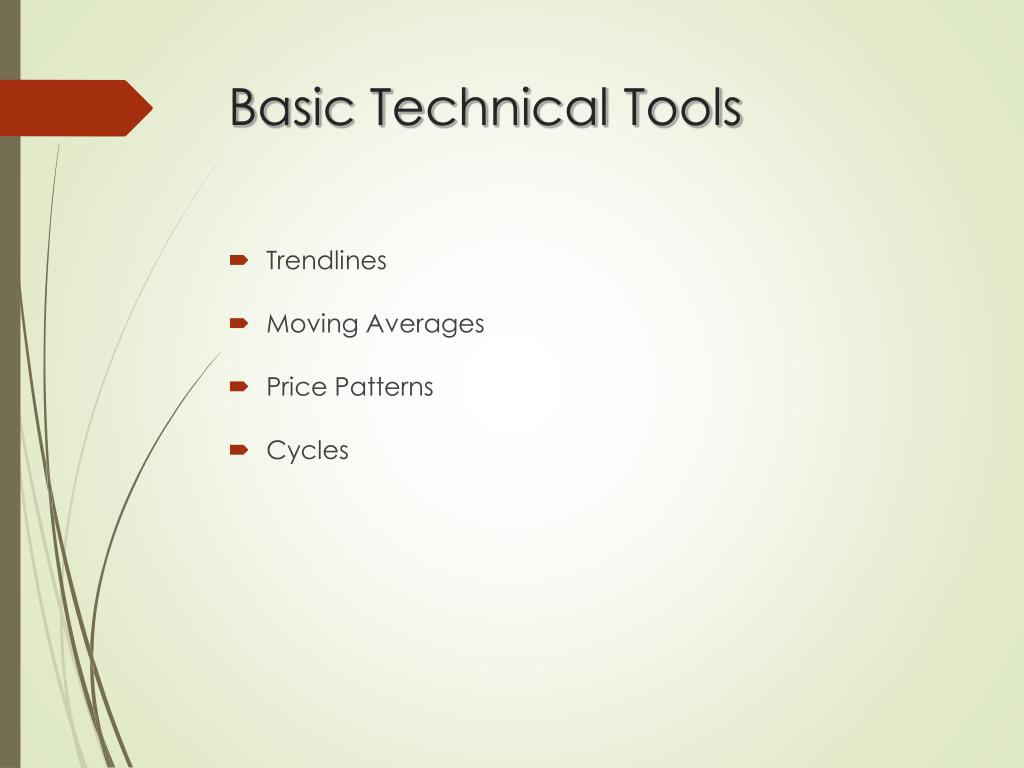 Basic Technical Tools

Trendlines

Moving Averages

Price Patterns

Cycles